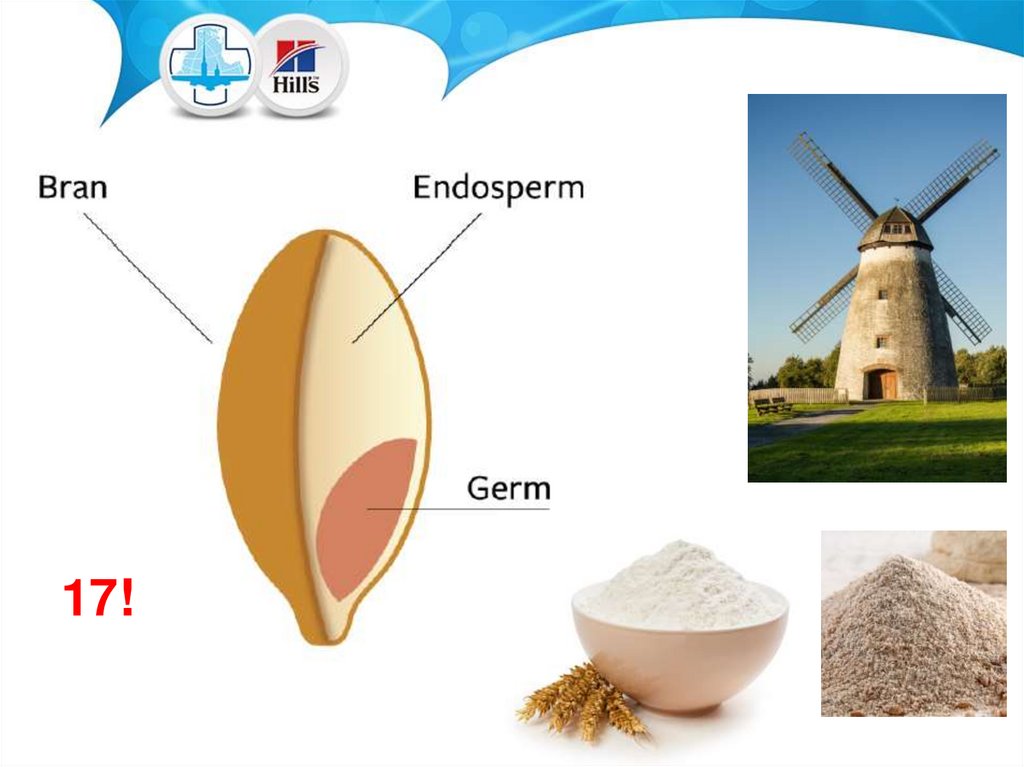 Hill's

Bran

Endosperm

Germ

17!